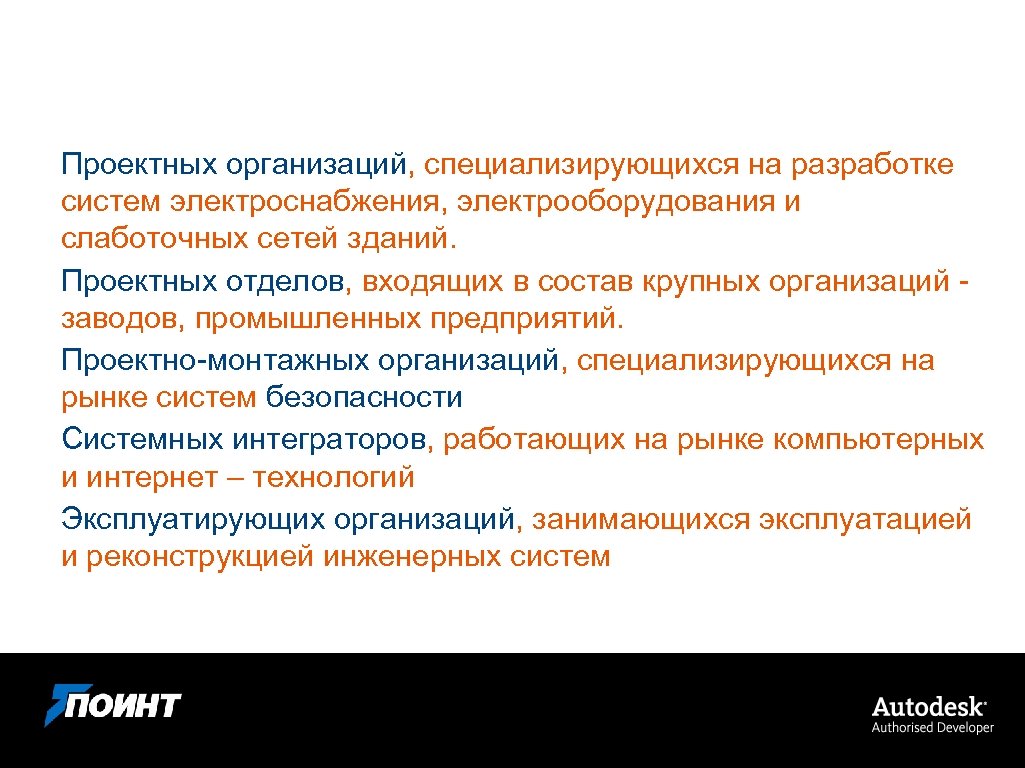 Проектных организаций, специализирующихся на разработке систем электроснабжения, электрооборудования и слаботочных сетей зданий.

Проектных отделов, входящих в состав крупных организаций - заводов, промышленных предприятий.

Проектно-монтажных организаций, специализирующихся на рынке систем безопасности

Системных интеграторов, работающих на рынке компьютерных и интернет – технологий

Эксплуатирующих организаций, занимающихся эксплуатацией и реконструкцией инженерных систем

ПОИНТ

Autodesk®
Authorised Developer